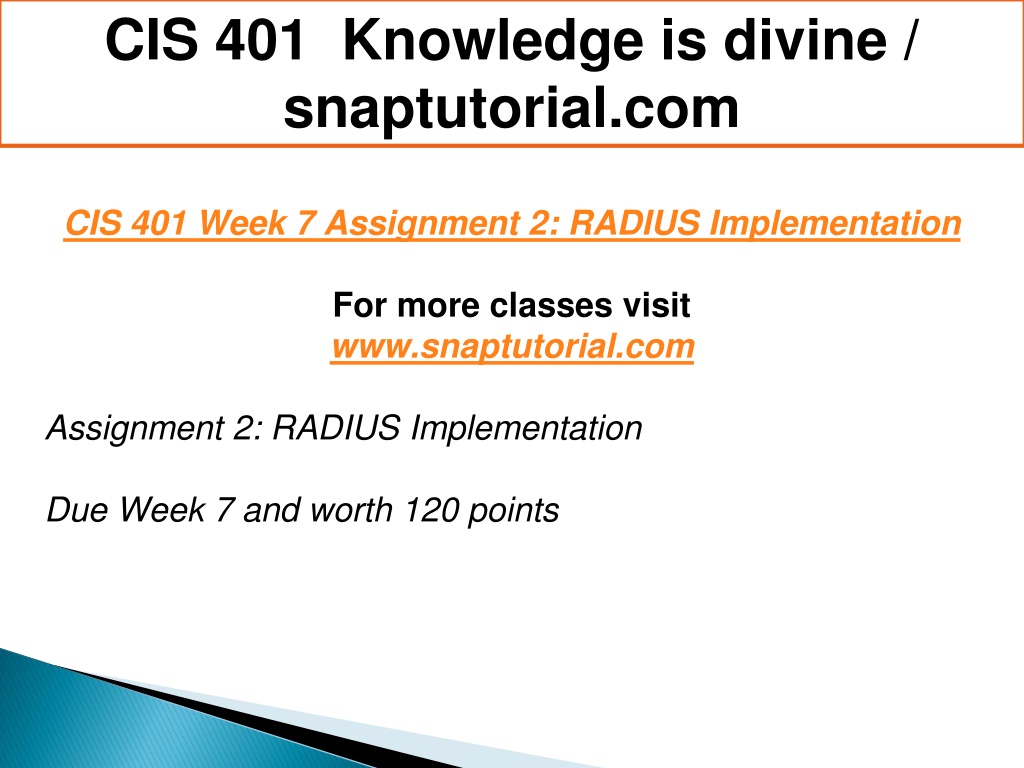 CIS 401 Knowledge is divine / snaptutorial.com

CIS 401 Week 7 Assignment 2: RADIUS Implementation

For more classes visit
www.snaptutorial.com

Assignment 2: RADIUS Implementation

Due Week 7 and worth 120 points